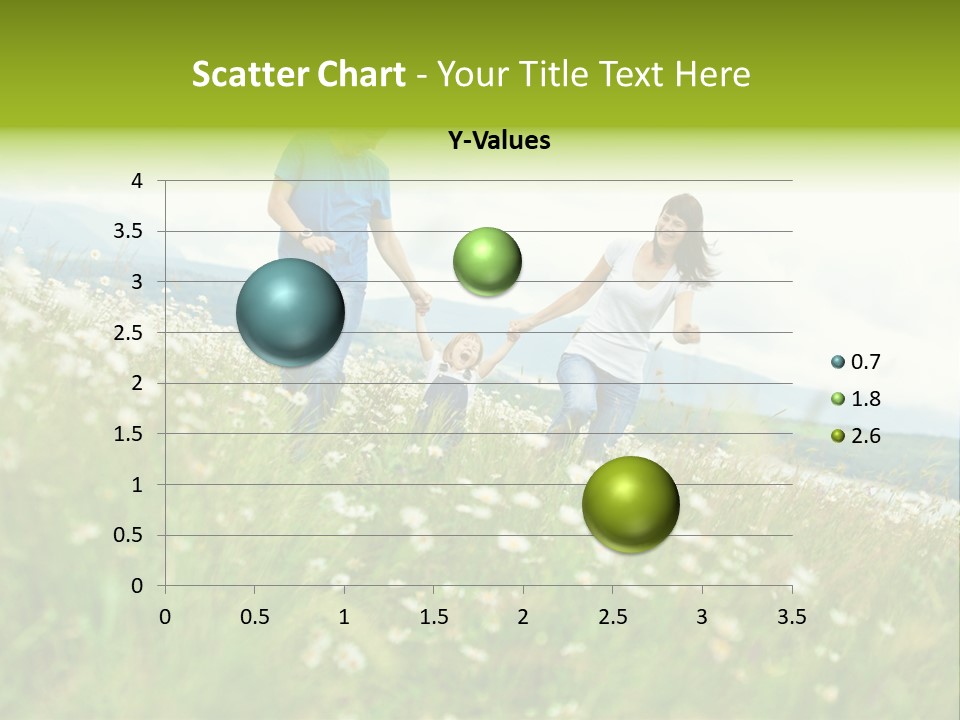 Scatter Chart - Your Title Text Here

Y-Values

4
3.5
3
2.5
2
1.5
1
0.5
0

0 0.5 1 1.5 2 2.5 3 3.5

0.7
1.8
2.6